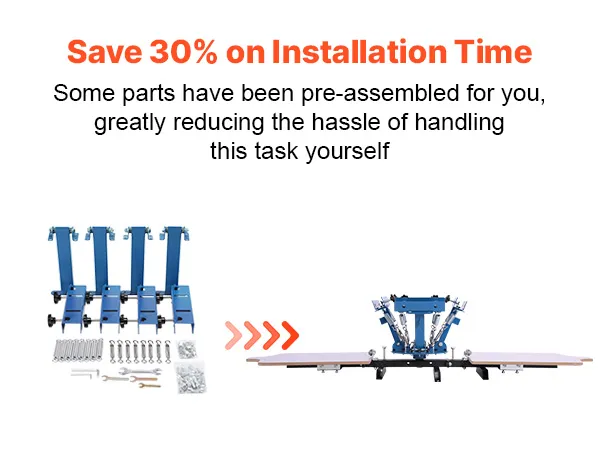 Save 30% on Installation Time

Some parts have been pre-assembled for you, greatly reducing the hassle of handling this task yourself